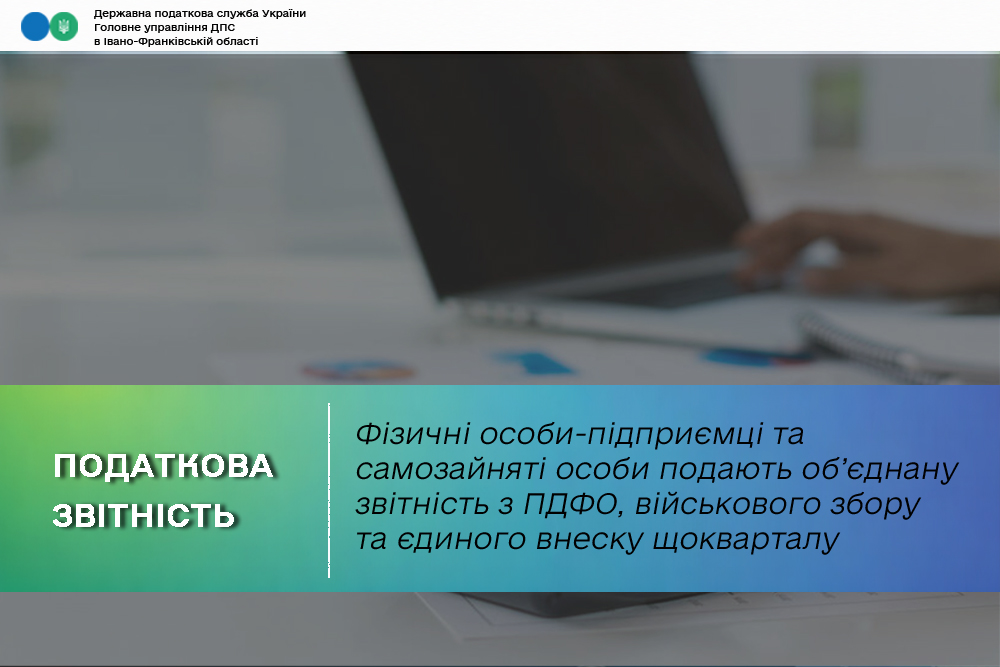 Державна податкова служба України
Головне управління ДПС
в Івано-Франківській області

ПОДАТКОВА ЗВІТНІСТЬ

Фізичні особи-підприємці та самозайняті особи подають об'єднану звітність з ПДФО, військового збору та єдиного внеску щокварталу